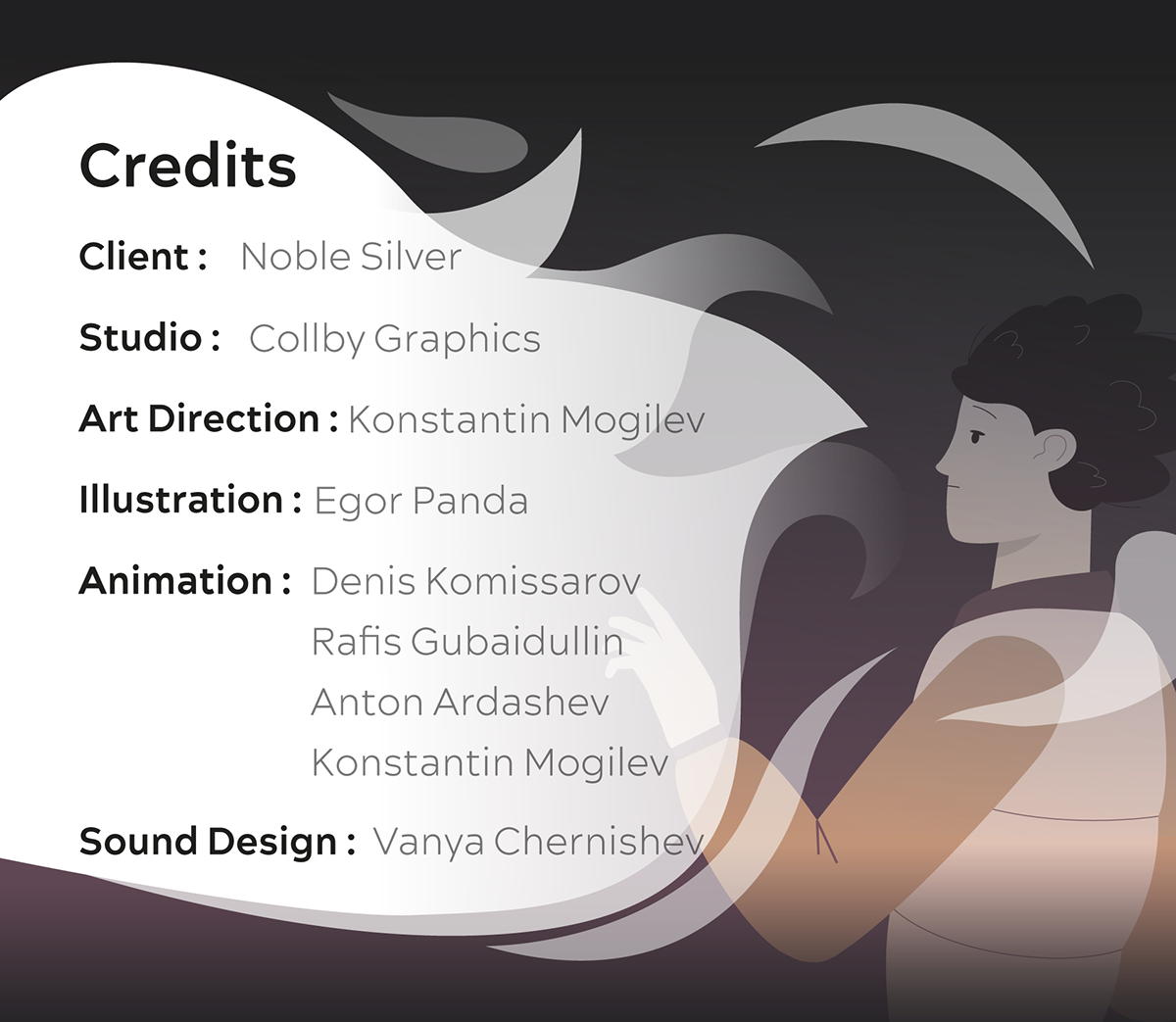 Credits

Client : Noble Silver

Studio : Collby Graphics

Art Direction : Konstantin Mogilev

Illustration : Egor Panda

Animation : Denis Komissarov
Rafis Gubaidullin
Anton Ardashev
Konstantin Mogilev

Sound Design : Vanya Chernishev